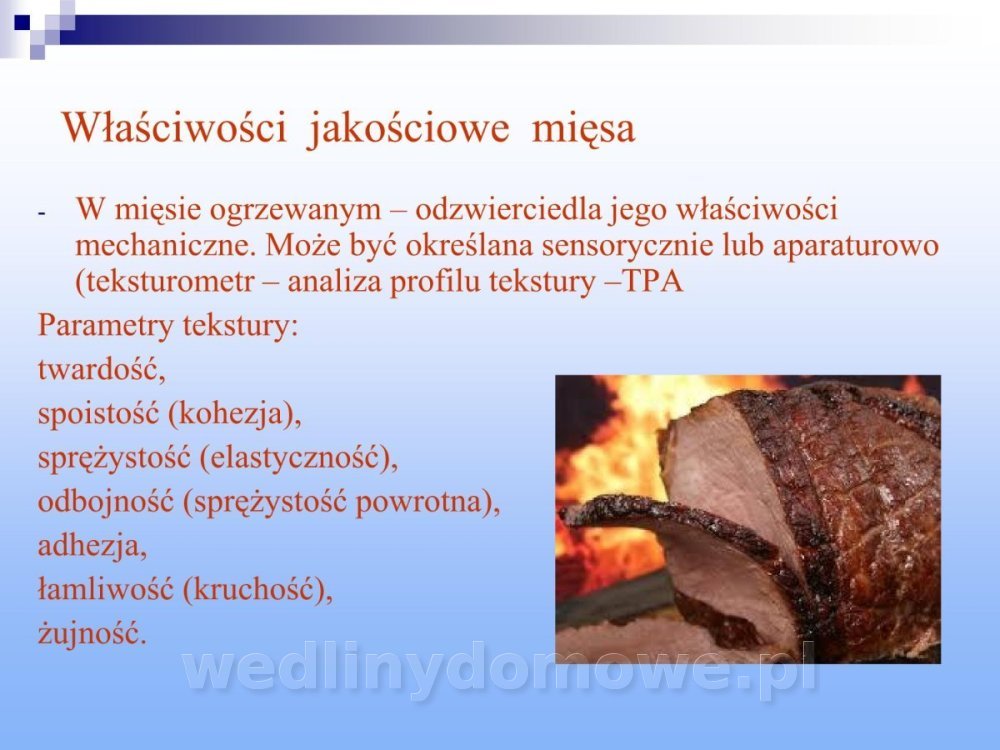 Właściwości jakościowe mięsa

- W mięsie ogrzewanym – odzwierciedla jego właściwości mechaniczne. Może być określana sensorycznie lub aparaturowo (teksturometr – analiza profilu tekstury –TPA

Parametry tekstury:
twardość,
spoistość (kohezja),
sprężystość (elastyczność),
odbojność (sprężystość powrotna),
adhezja,
łamliwość (kruchość),
żujność.

wedlinydomowe.pl